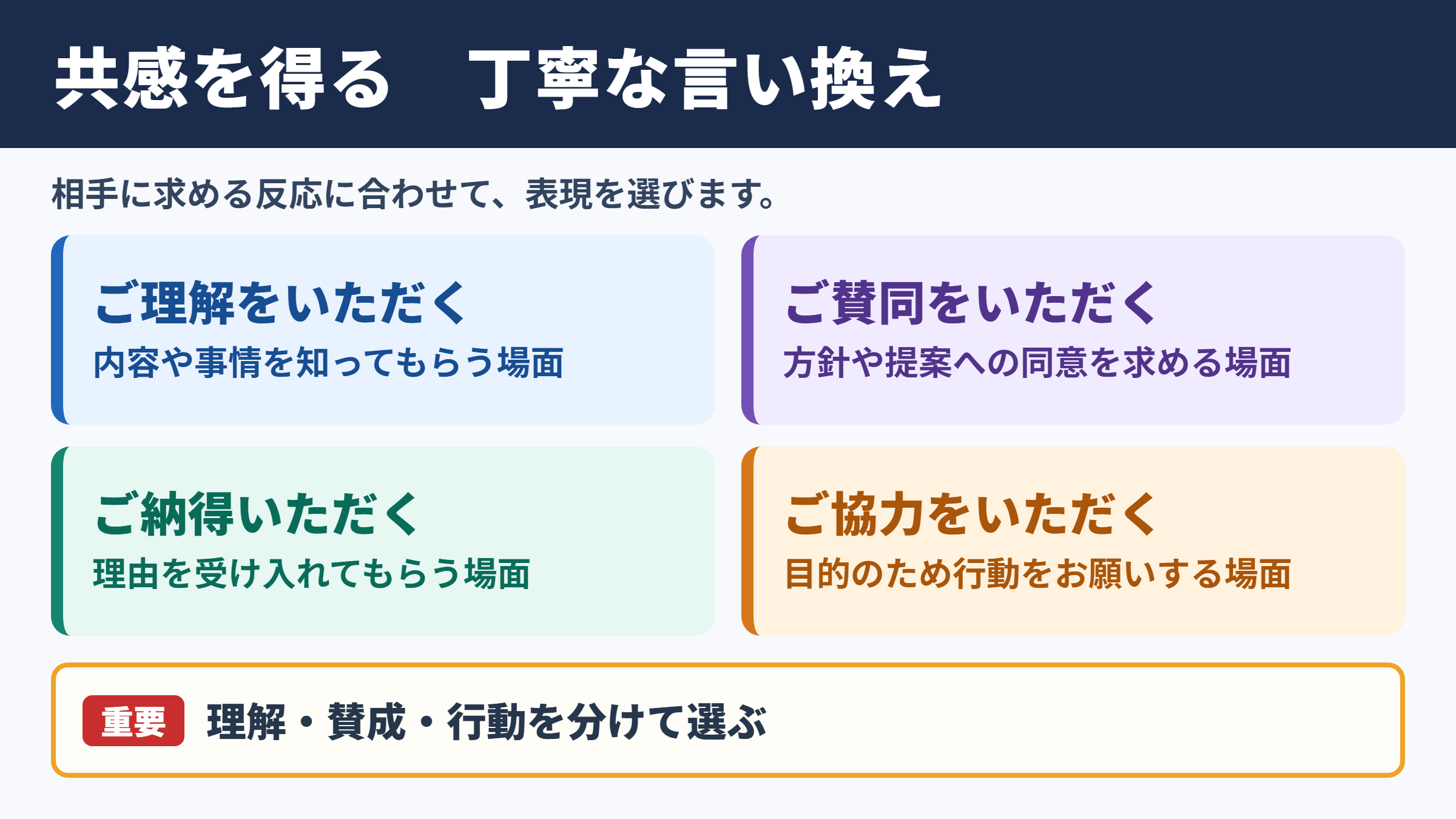 共感を得る　丁寧な言い換え

相手に求める反応に合わせて、表現を選びます。

ご理解をいただく
内容や事情を知ってもらう場面

ご賛同をいただく
方針や提案への同意を求める場面

ご納得いただく
理由を受け入れてもらう場面

ご協力をいただく
目的のため行動をお願いする場面

重要　理解・賛成・行動を分けて選ぶ